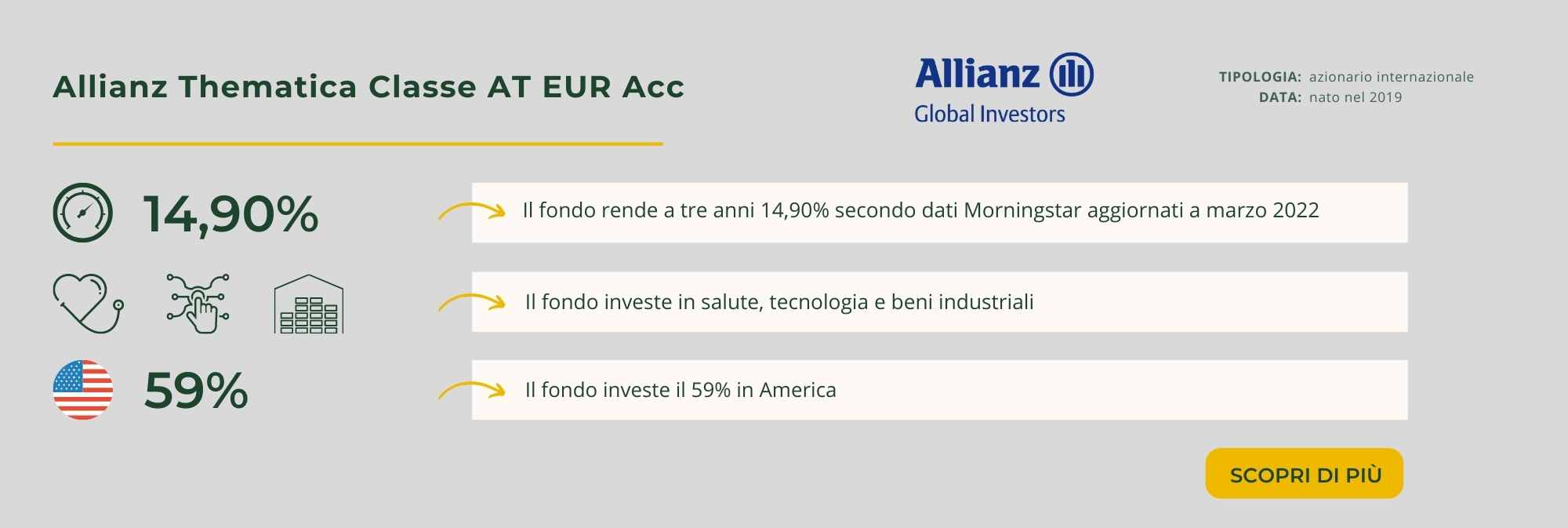 Allianz Thematica Classe AT EUR Acc

Allianz
Global Investors

TIPOLOGIA: azionario internazionale
DATA: nato nel 2019

14,90%

Il fondo rende a tre anni 14,90% secondo dati Morningstar aggiornati a marzo 2022

Il fondo investe in salute, tecnologia e beni industriali

59%

Il fondo investe il 59% in America

SCOPRI DI PIÙ